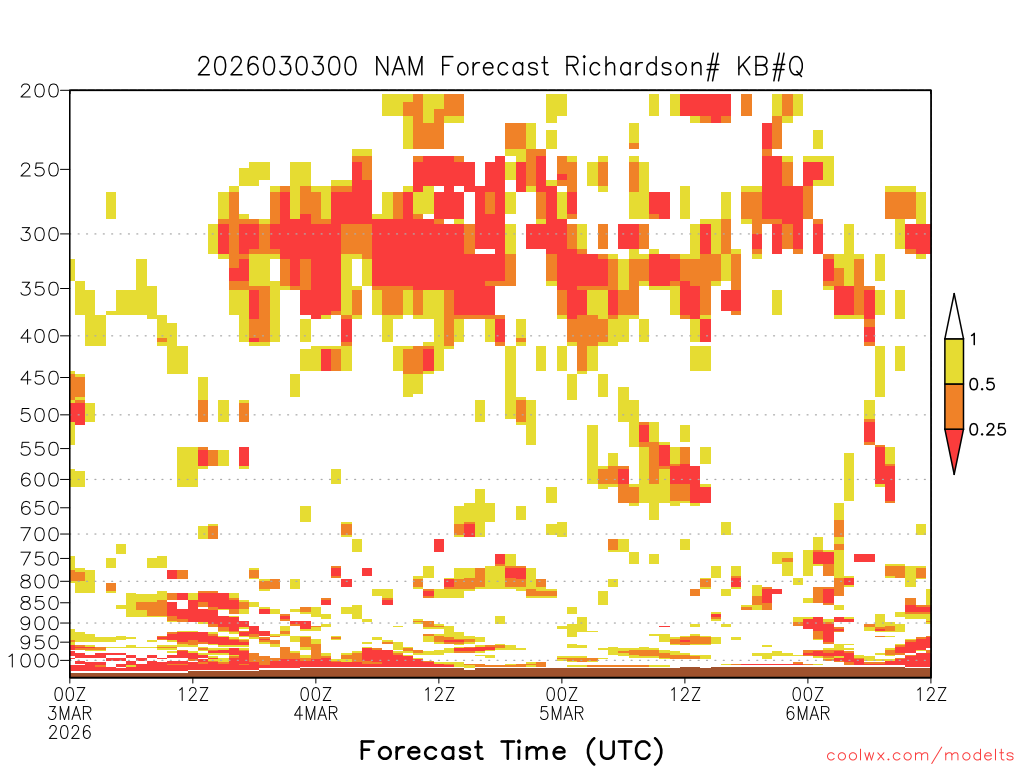 2026030300 NAM Forecast Richardson# KB#Q

200
250
300
350
400
450
500
550
600
650
700
750
800
850
900
950
1000

1
0.5
0.25

00Z
3MAR
2026
12Z
00Z
4MAR
12Z
00Z
5MAR
12Z
00Z
6MAR
12Z

Forecast Time (UTC)

coolwx.com/modelts